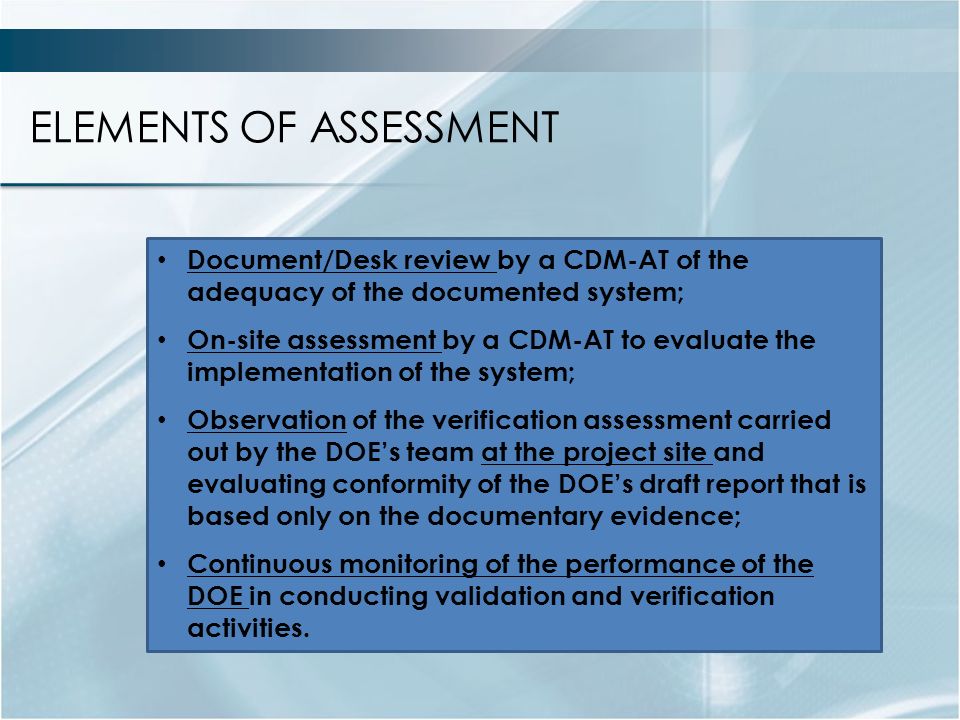 ELEMENTS OF ASSESSMENT

• Document/Desk review by a CDM-AT of the adequacy of the documented system;

• On-site assessment by a CDM-AT to evaluate the implementation of the system;

• Observation of the verification assessment carried out by the DOE's team at the project site and evaluating conformity of the DOE's draft report that is based only on the documentary evidence;

• Continuous monitoring of the performance of the DOE in conducting validation and verification activities.